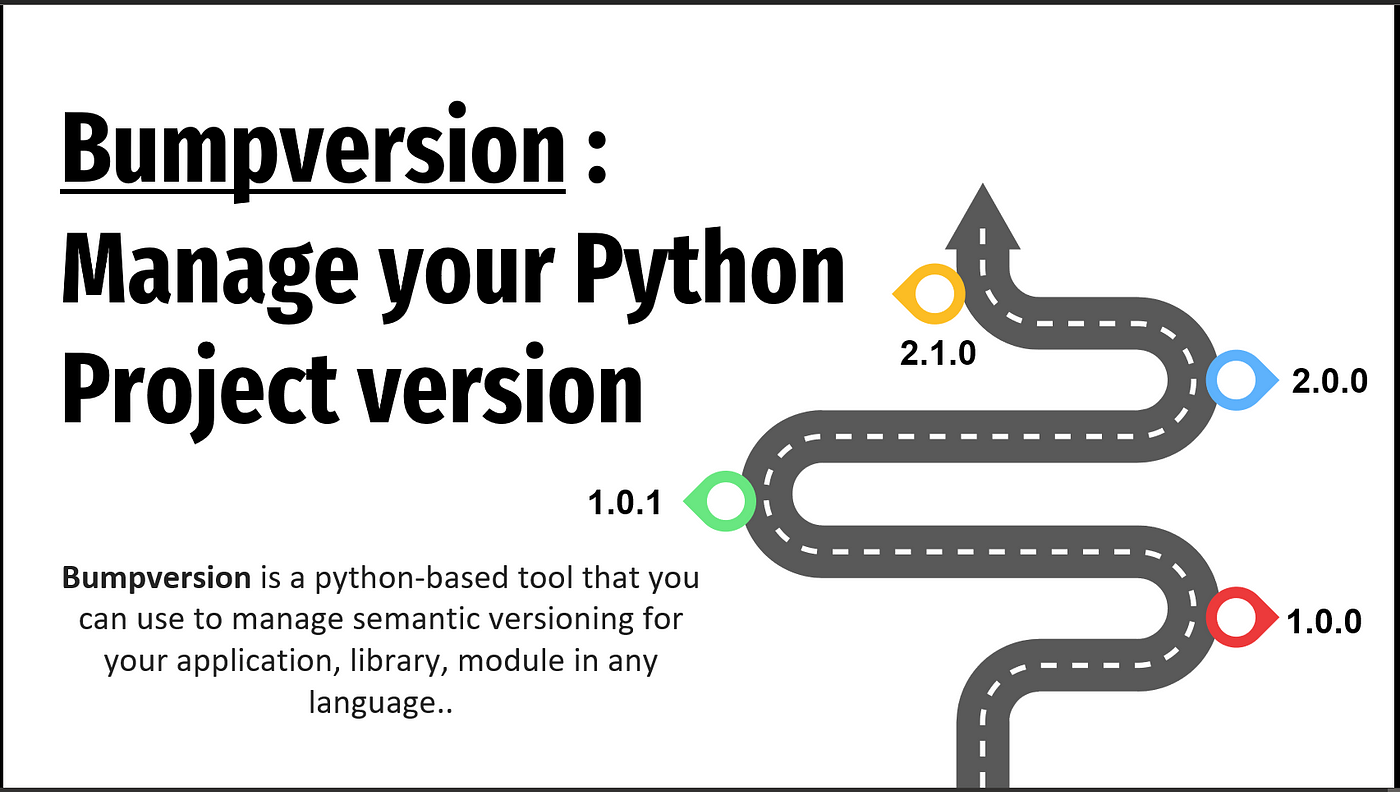 Bumpversion : Manage your Python Project version

Bumpversion is a python-based tool that you can use to manage semantic versioning for your application, library, module in any language..

2.1.0

2.0.0

1.0.1

1.0.0